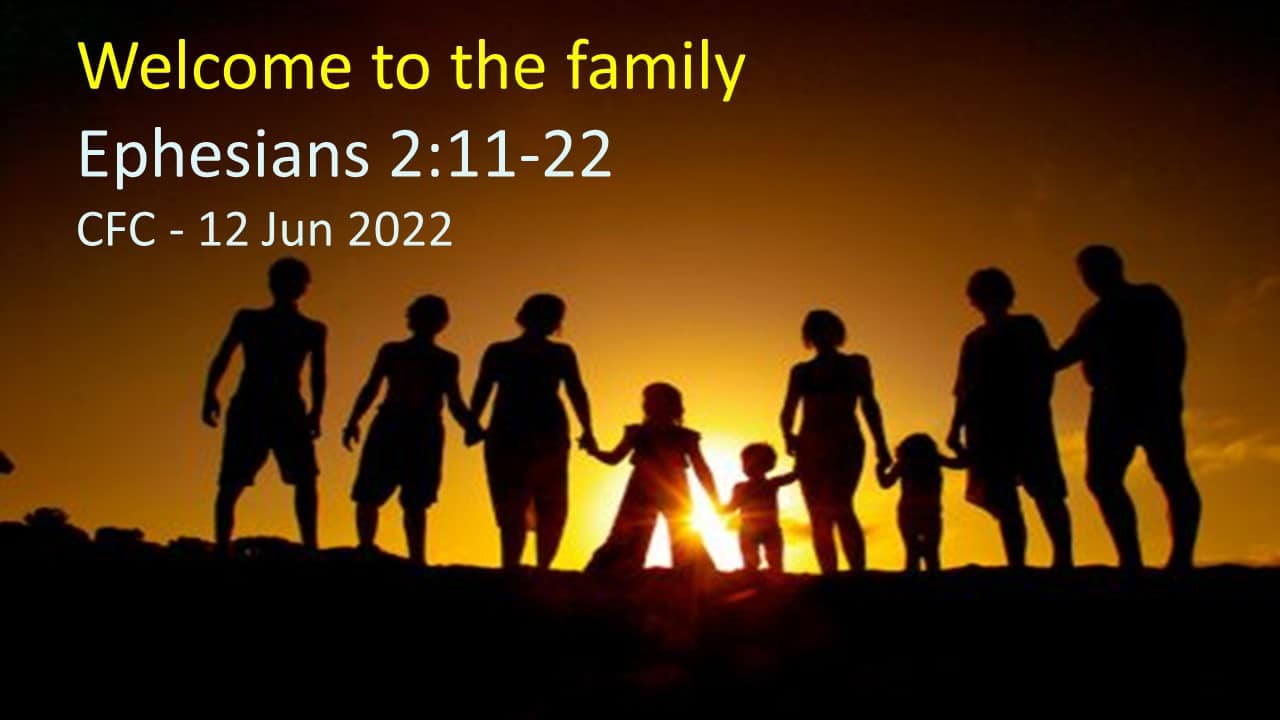 Welcome to the family
Ephesians 2:11-22
CFC - 12 Jun 2022